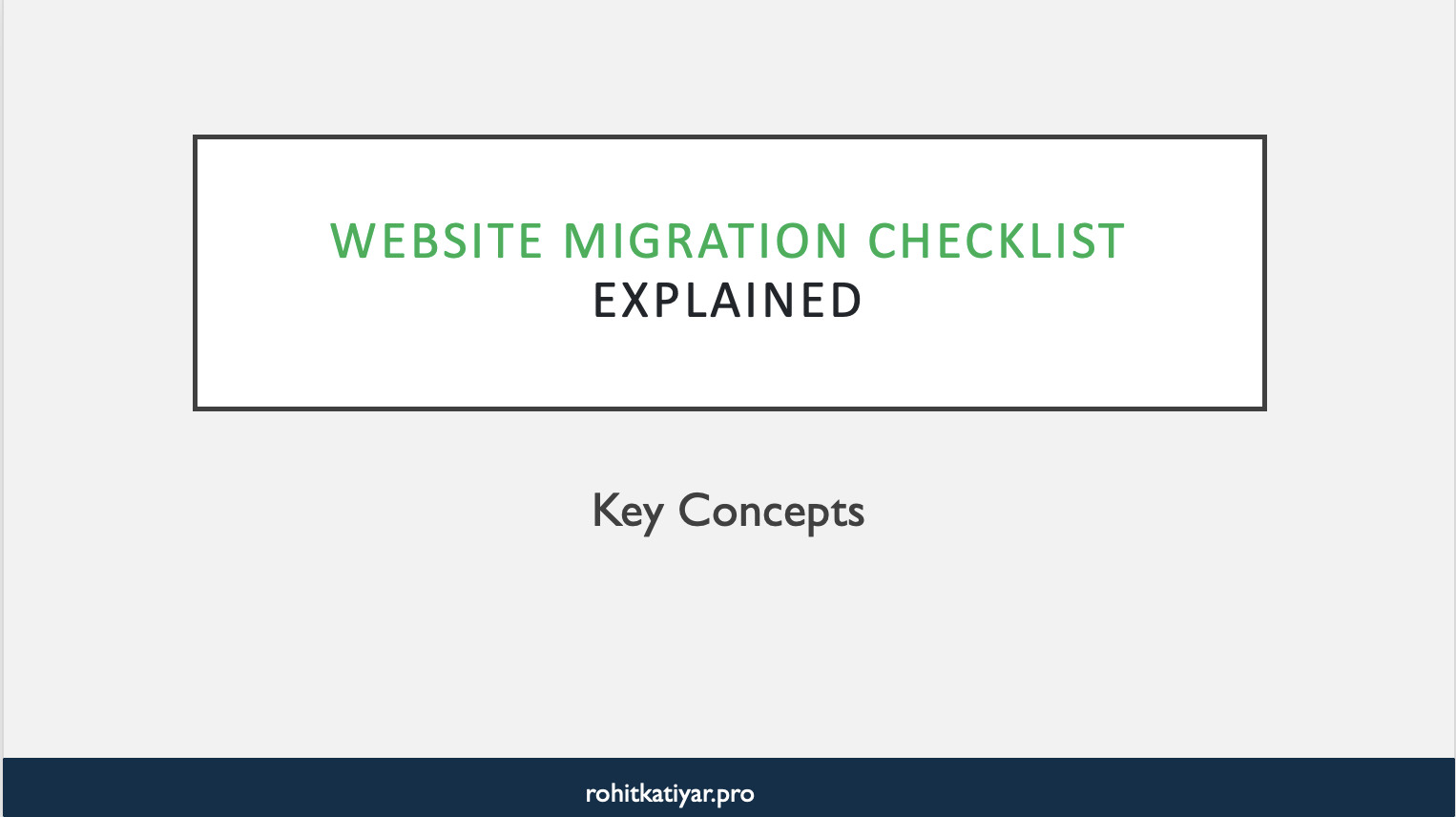 WEBSITE MIGRATION CHECKLIST
EXPLAINED

Key Concepts

rohitkatiyar.pro